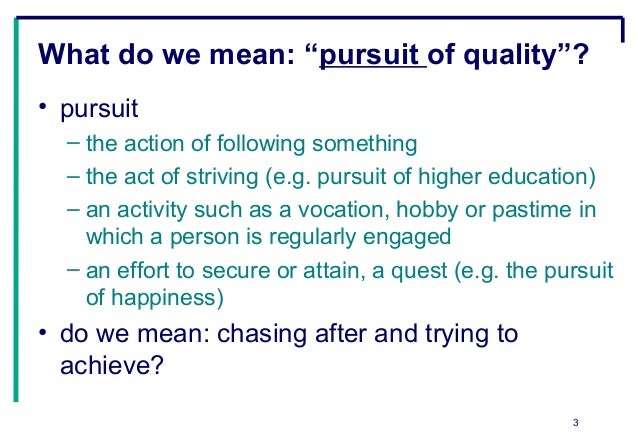 What do we mean: “pursuit of quality”?

• pursuit
– the action of following something
– the act of striving (e.g. pursuit of higher education)
– an activity such as a vocation, hobby or pastime in which a person is regularly engaged
– an effort to secure or attain, a quest (e.g. the pursuit of happiness)

• do we mean: chasing after and trying to achieve?

3